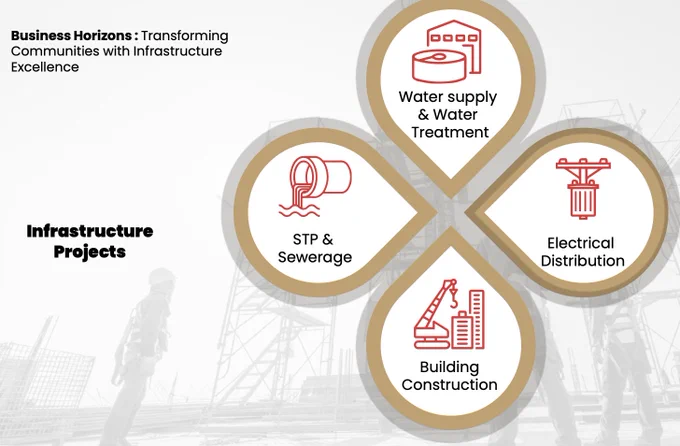 Business Horizons : Transforming Communities with Infrastructure Excellence

Infrastructure Projects

Water supply & Water Treatment

STP & Sewerage

Electrical Distribution

Building Construction